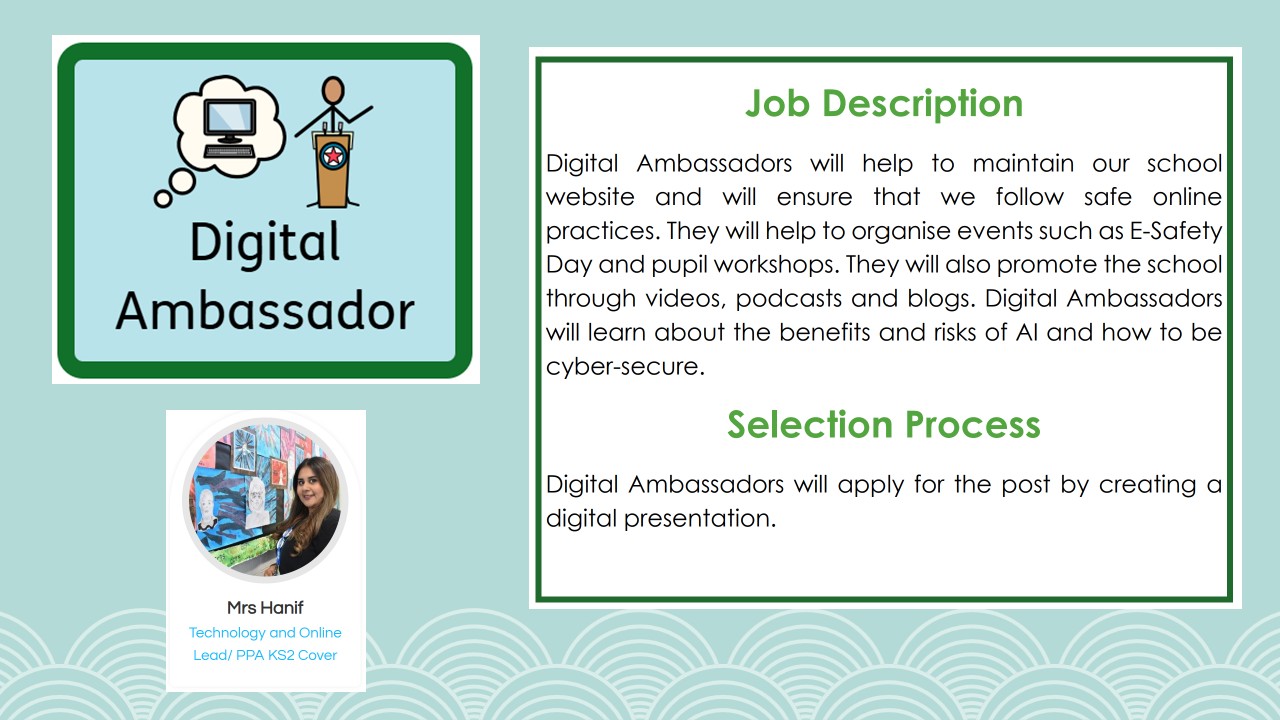 Digital Ambassador

Mrs Hanif

Technology and Online Lead/ PPA KS2 Cover

Job Description

Digital Ambassadors will help to maintain our school website and will ensure that we follow safe online practices. They will help to organise events such as E-Safety Day and pupil workshops. They will also promote the school through videos, podcasts and blogs. Digital Ambassadors will learn about the benefits and risks of AI and how to be cyber-secure.

Selection Process

Digital Ambassadors will apply for the post by creating a digital presentation.